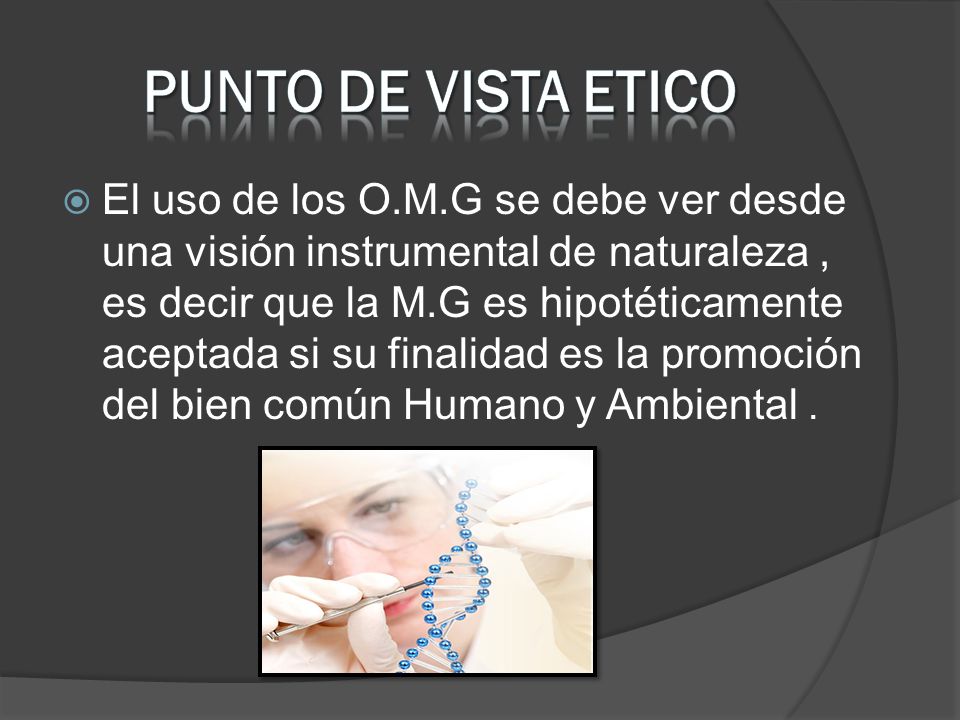 PUNTO DE VISTA ETICO

El uso de los O.M.G se debe ver desde una visión instrumental de naturaleza , es decir que la M.G es hipotéticamente aceptada si su finalidad es la promoción del bien común Humano y Ambiental .